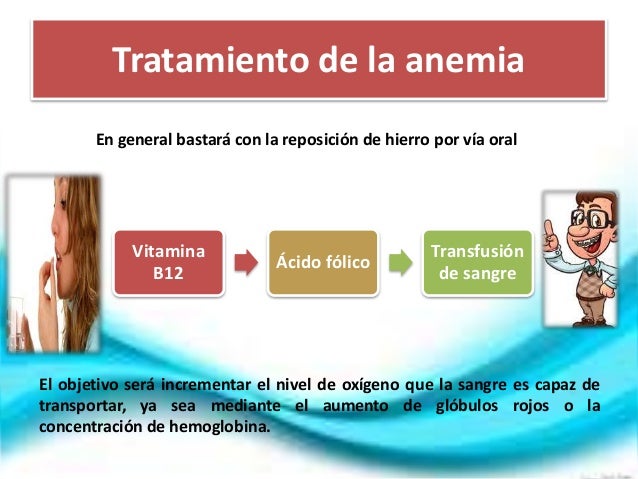 Tratamiento de la anemia

En general bastará con la reposición de hierro por vía oral

Vitamina B12

Ácido fólico

Transfusión de sangre

El objetivo será incrementar el nivel de oxígeno que la sangre es capaz de transportar, ya sea mediante el aumento de glóbulos rojos o la concentración de hemoglobina.